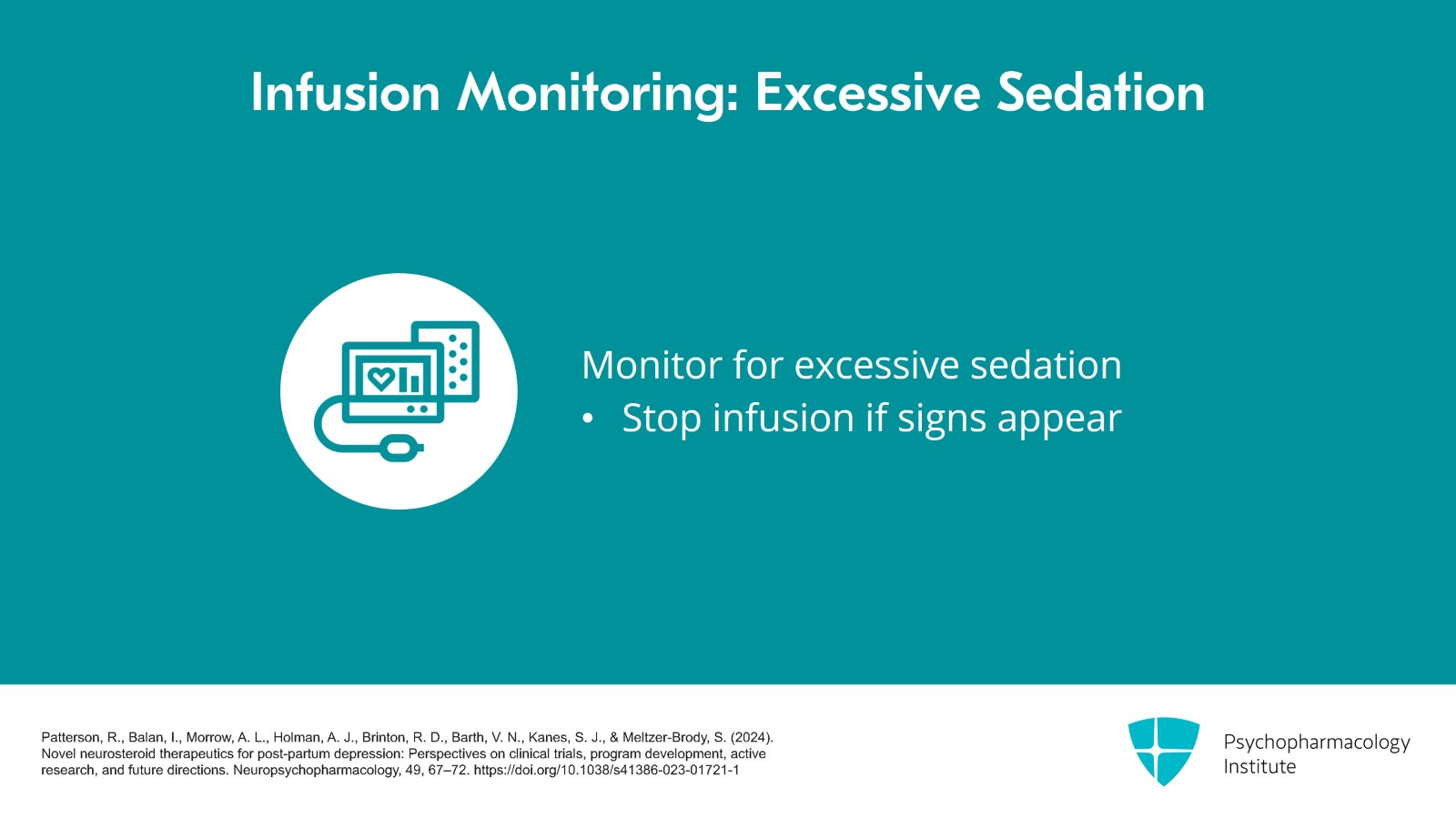 Infusion Monitoring: Excessive Sedation

Monitor for excessive sedation
• Stop infusion if signs appear

Patterson, R., Balan, I., Morrow, A. L., Holman, A. J., Brinton, R. D., Barth, V. N., Kanes, S. J., & Meltzer-Brody, S. (2024). Novel neurosteroid therapeutics for post-partum depression: Perspectives on clinical trials, program development, active research, and future directions. Neuropsychopharmacology, 49, 67–72. https://doi.org/10.1038/s41386-023-01721-1

Psychopharmacology Institute